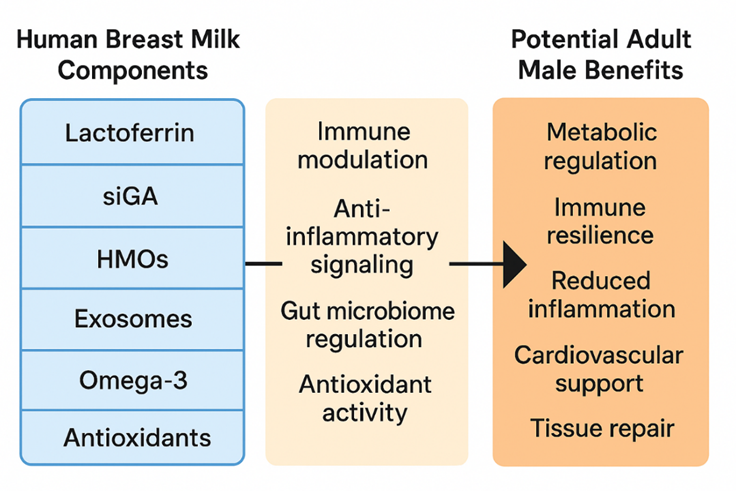 Human Breast Milk Components

Lactoferrin

siGA

HMOs

Exosomes

Omega-3

Antioxidants

Immune modulation

Anti-inflammatory signaling

Gut microbiome regulation

Antioxidant activity

Potential Adult Male Benefits

Metabolic regulation

Immune resilience

Reduced inflammation

Cardiovascular support

Tissue repair